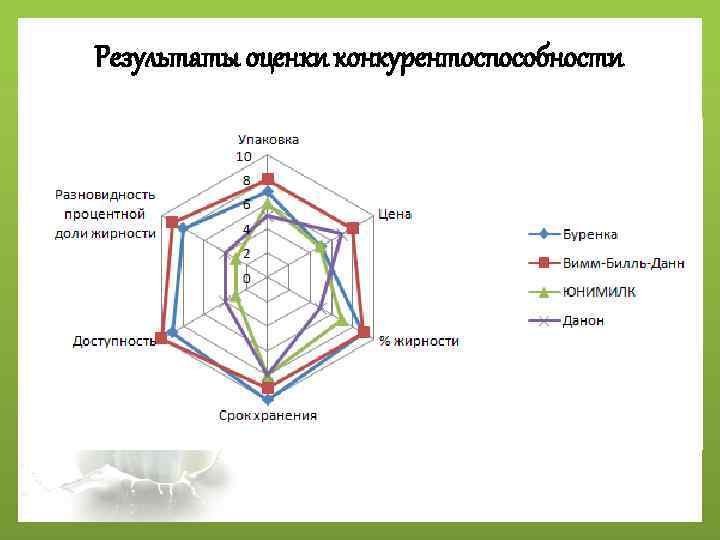 Результаты оценки конкурентоспособности

Упаковка

10

8

6

4

2

0

Цена

% жирности

Срок хранения

Доступность

Разновидность процентной доли жирности

Буренка

Вимм-Билль-Данн

ЮНИМИЛК

Данон